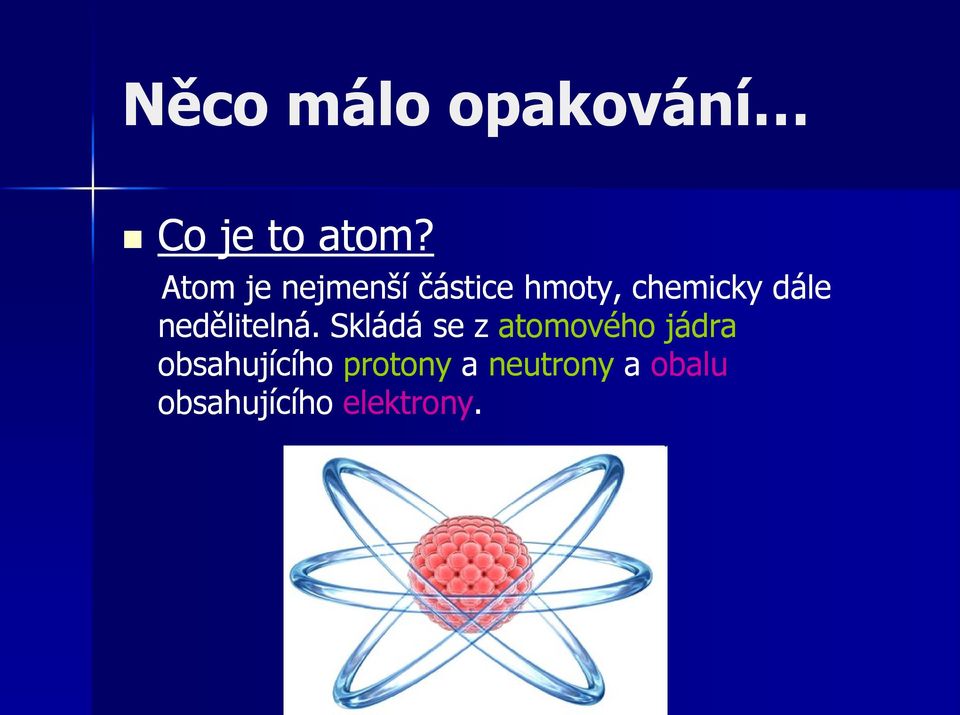 Něco málo opakování…

Co je to atom?

Atom je nejmenší částice hmoty, chemicky dále nedělitelná. Skládá se z atomového jádra obsahujícího protony a neutrony a obalu obsahujícího elektrony.